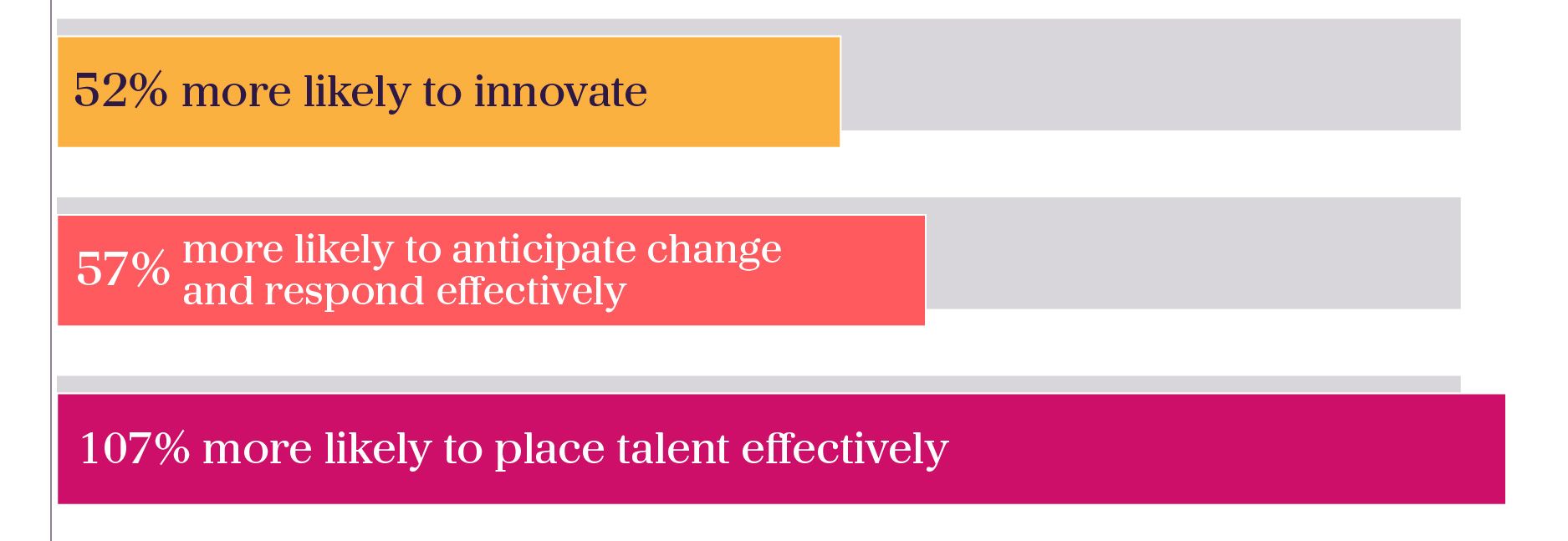 52% more likely to innovate

57% more likely to anticipate change and respond effectively

107% more likely to place talent effectively